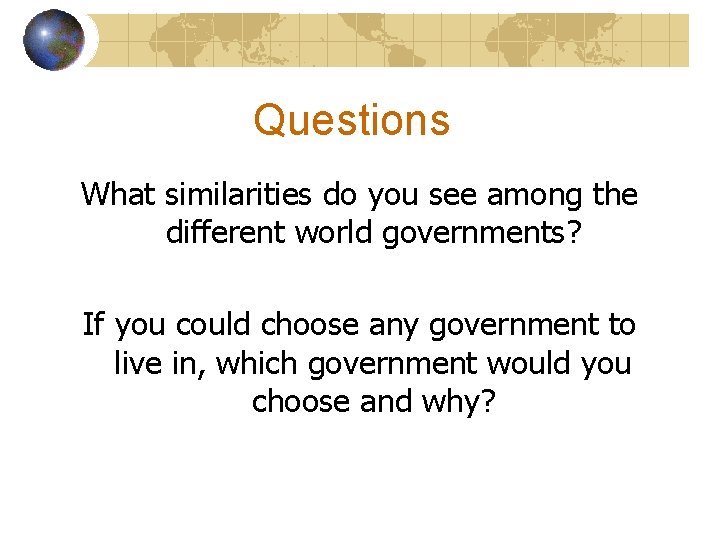 Questions

What similarities do you see among the different world governments?

If you could choose any government to live in, which government would you choose and why?